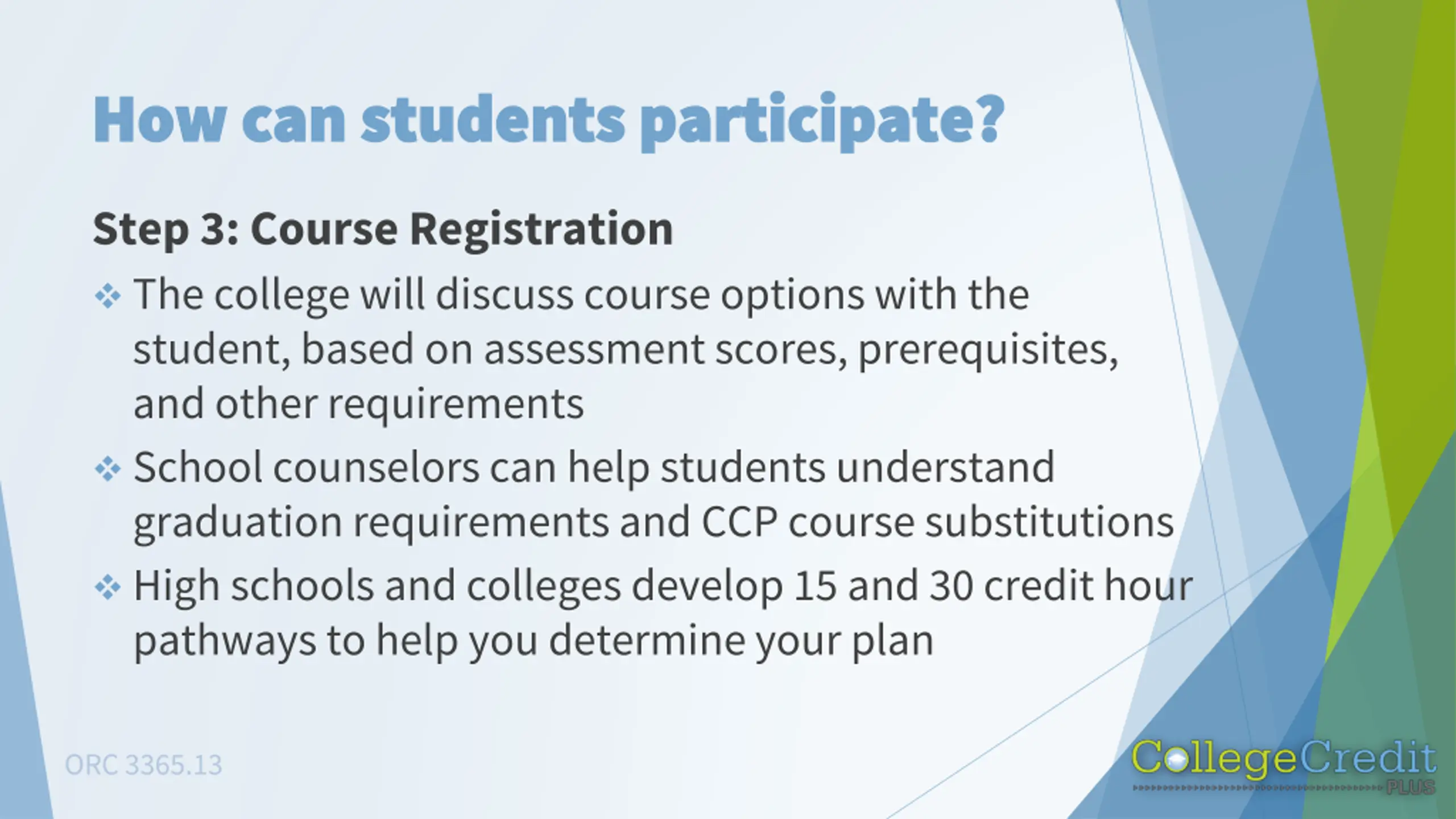 How can students participate?

Step 3: Course Registration

❖ The college will discuss course options with the student, based on assessment scores, prerequisites, and other requirements

❖ School counselors can help students understand graduation requirements and CCP course substitutions

❖ High schools and colleges develop 15 and 30 credit hour pathways to help you determine your plan

ORC 3365.13

CollegeCredit PLUS